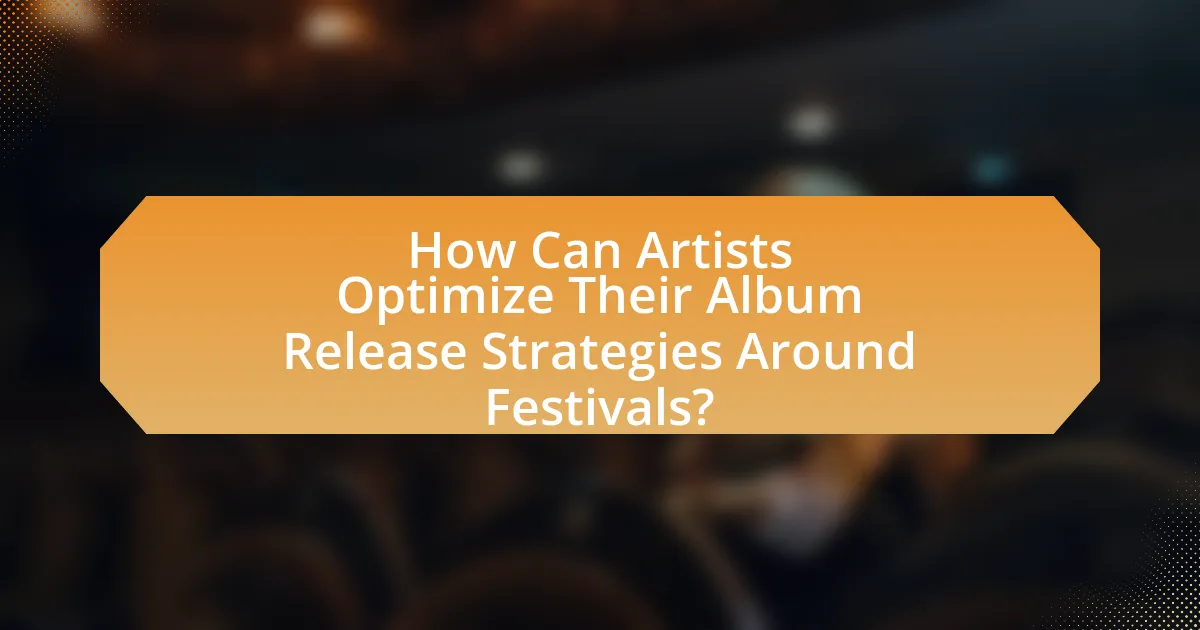 How Can Artists Optimize Their Album Release Strategies Around Festivals?